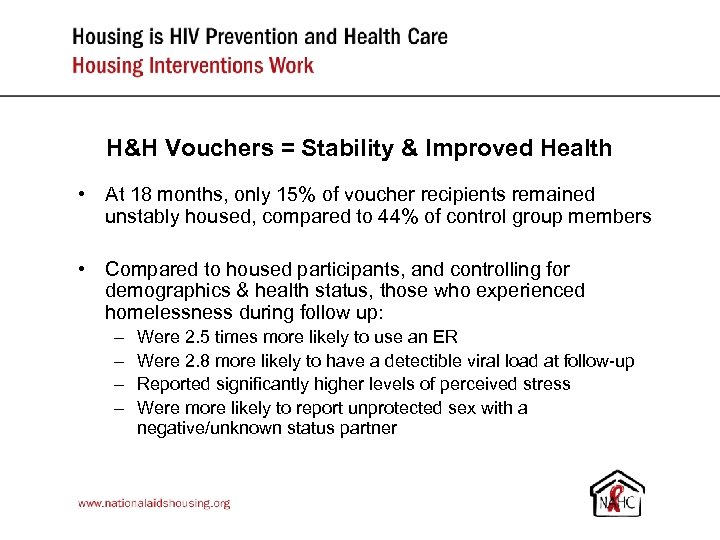 Housing is HIV Prevention and Health Care
Housing Interventions Work

H&H Vouchers = Stability & Improved Health

• At 18 months, only 15% of voucher recipients remained unstably housed, compared to 44% of control group members

• Compared to housed participants, and controlling for demographics & health status, those who experienced homelessness during follow up:
– Were 2.5 times more likely to use an ER
– Were 2.8 more likely to have a detectible viral load at follow-up
– Reported significantly higher levels of perceived stress
– Were more likely to report unprotected sex with a negative/unknown status partner

www.nationalaidshousing.org

NAHC